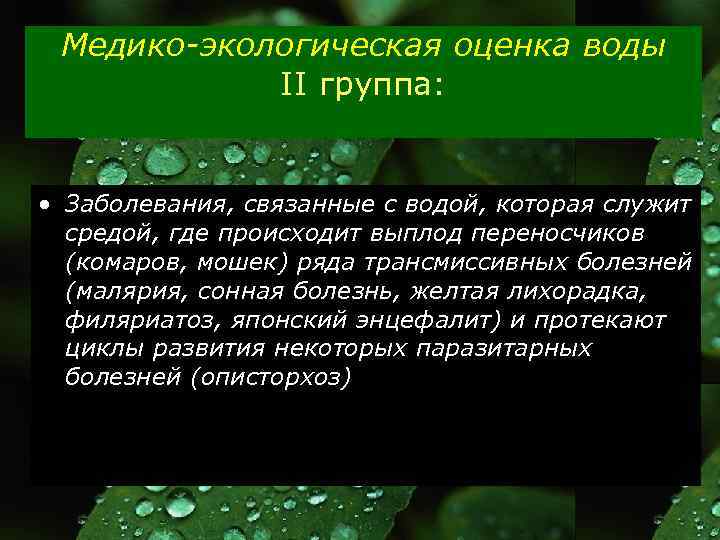 Медико-экологическая оценка воды
II группа:

• Заболевания, связанные с водой, которая служит средой, где происходит выплод переносчиков (комаров, мошек) ряда трансмиссивных болезней (малярия, сонная болезнь, желтая лихорадка, филяриатоз, японский энцефалит) и протекают циклы развития некоторых паразитарных болезней (описторхоз)